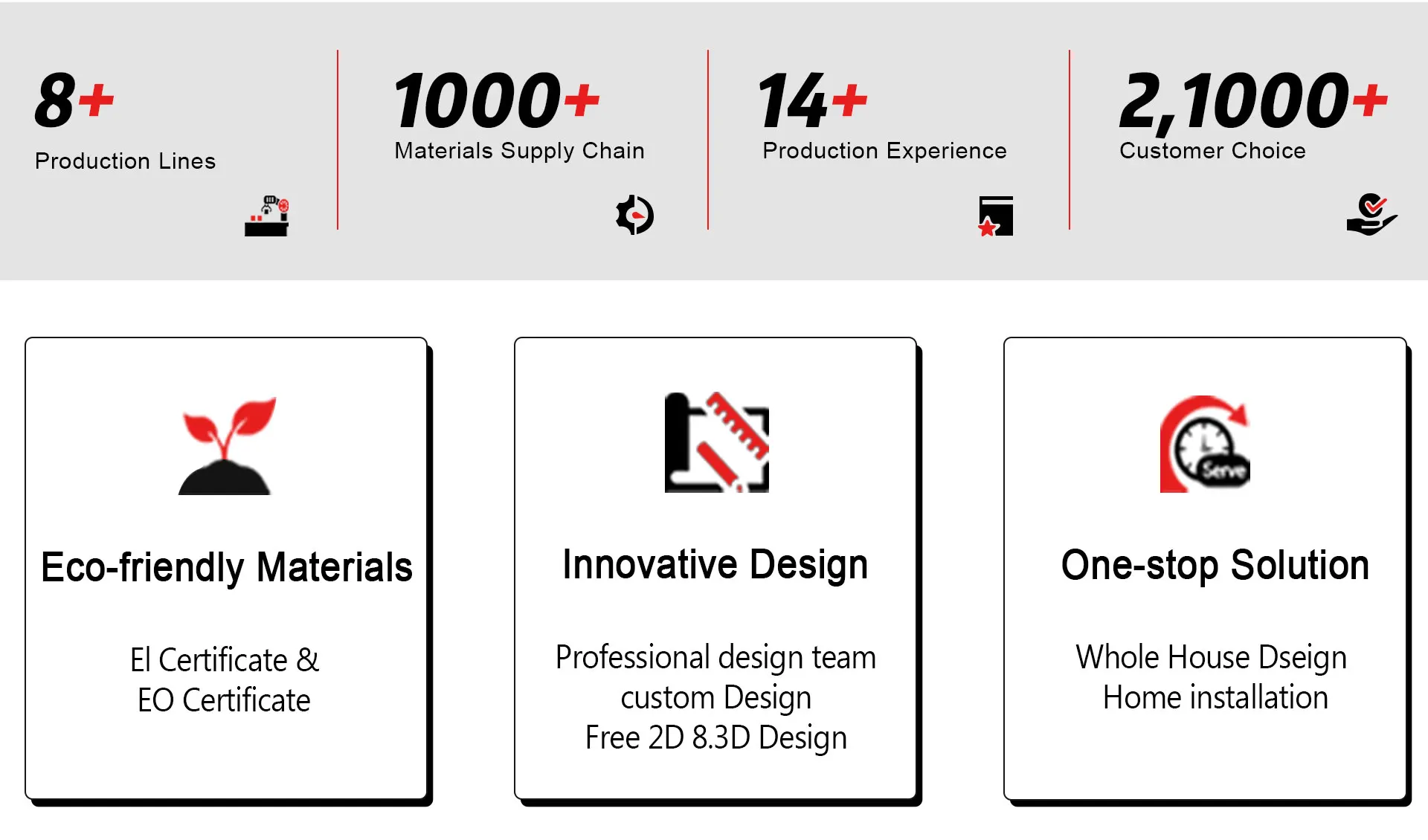 8+
Production Lines

1000+
Materials Supply Chain

14+
Production Experience

2,1000+
Customer Choice

Eco-friendly Materials

El Certificate &
EO Certificate

Innovative Design

Professional design team
custom Design
Free 2D 8.3D Design

Serve

One-stop Solution

Whole House Dseign
Home installation